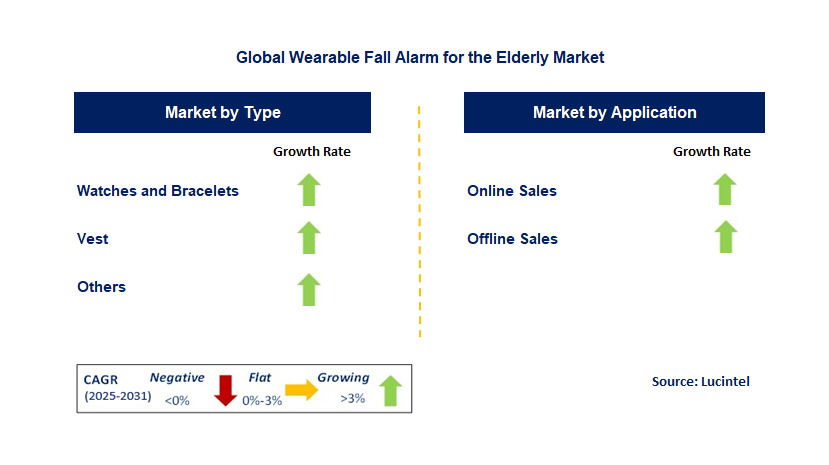 Global Wearable Fall Alarm for the Elderly Market

Market by Type

Growth Rate

Watches and Bracelets

Vest

Others

Market by Application

Growth Rate

Online Sales

Offline Sales

CAGR (2025-2031)

Negative <0%

Flat 0%-3%

Growing >3%

Source: Lucintel